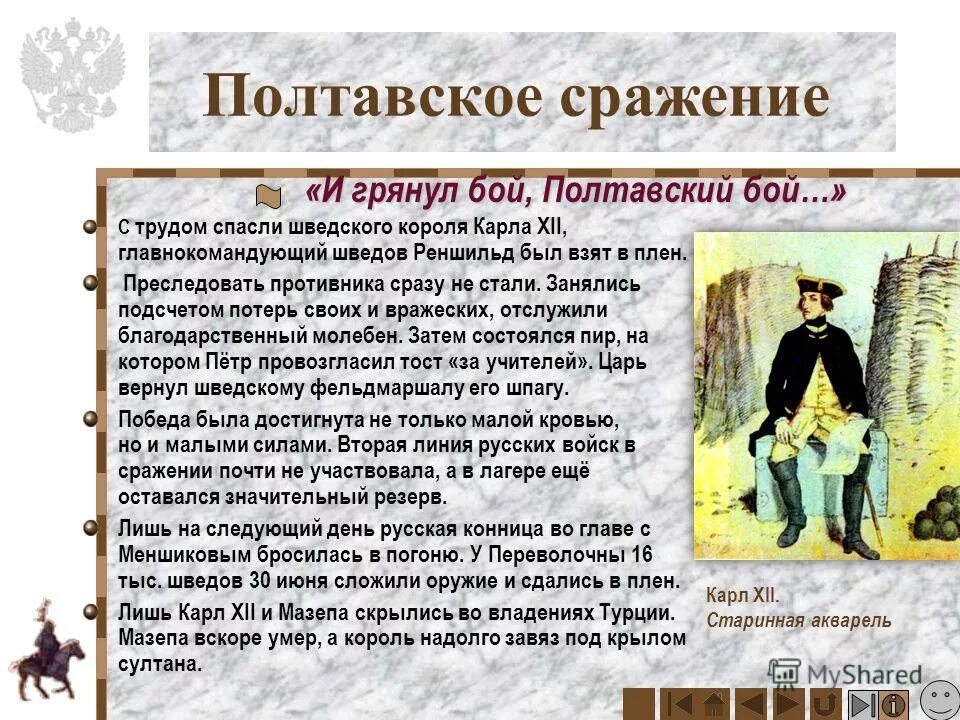 Полтавское сражение

«И грянул бой, Полтавский бой…»

С трудом спасли шведского короля Карла XII, главнокомандующий шведов Реншильд был взят в плен.

Преследовать противника сразу не стали. Занялись подсчетом потерь своих и вражеских, отслужили благодарственный молебен. Затем состоялся пир, на котором Пётр провозгласил тост «за учителей». Царь вернул шведскому фельдмаршалу его шпагу.

Победа была достигнута не только малой кровью, но и малыми силами. Вторая линия русских войск в сражении почти не участвовала, а в лагере ещё оставался значительный резерв.

Лишь на следующий день русская конница во главе с Меншиковым бросилась в погоню. У Переволочны 16 тыс. шведов 30 июня сложили оружие и сдались в плен.

Лишь Карл XII и Мазепа скрылись во владениях Турции. Мазепа вскоре умер, а король надолго завяз под крылом султана.

Карл XII.
Старинная акварель

MyShared